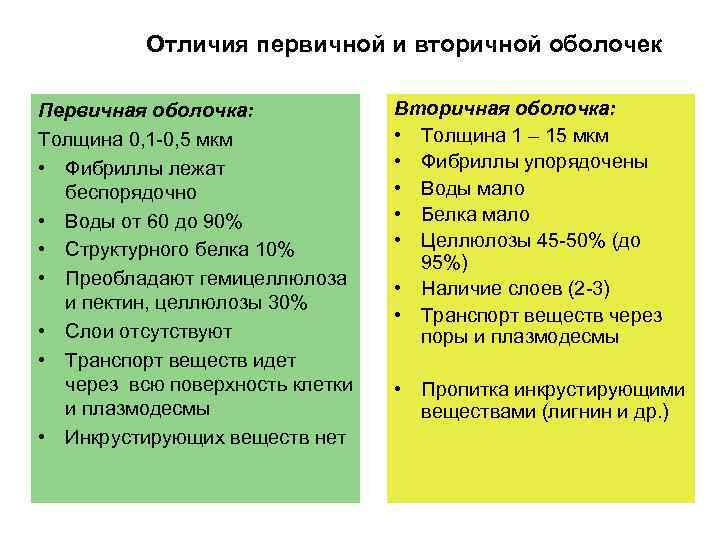 Отличия первичной и вторичной оболочек

Первичная оболочка:
Толщина 0,1-0,5 мкм
• Фибриллы лежат беспорядочно
• Воды от 60 до 90%
• Структурного белка 10%
• Преобладают гемицеллюлоза и пектин, целлюлозы 30%
• Слои отсутствуют
• Транспорт веществ идет через всю поверхность клетки и плазмодесмы
• Инкрустирующих веществ нет

Вторичная оболочка:
• Толщина 1 – 15 мкм
• Фибриллы упорядочены
• Воды мало
• Белка мало
• Целлюлозы 45-50% (до 95%)
• Наличие слоев (2-3)
• Транспорт веществ через поры и плазмодесмы
• Пропитка инкрустирующими веществами (лигнин и др.)